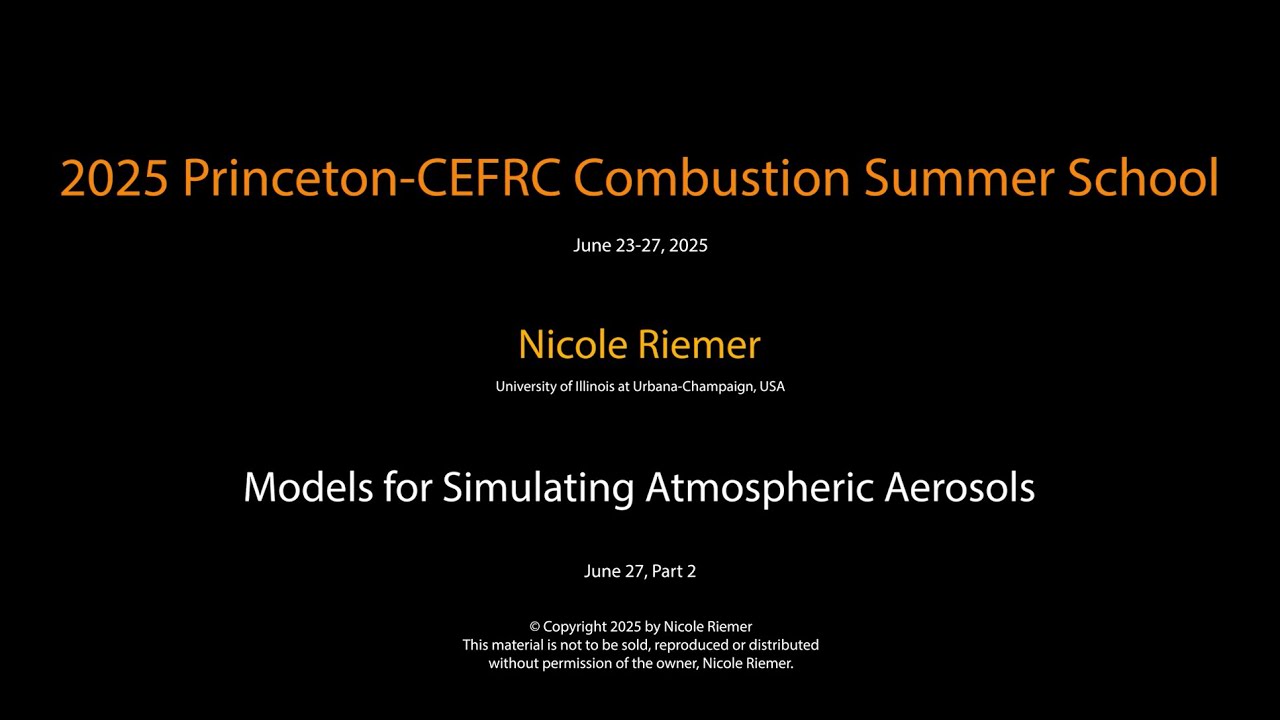 2025 Princeton-CEFRC Combustion Summer School

June 23-27, 2025

Nicole Riemer

University of Illinois at Urbana-Champaign, USA

Models for Simulating Atmospheric Aerosols

June 27, Part 2

© Copyright 2025 by Nicole Riemer
This material is not to be sold, reproduced or distributed without permission of the owner, Nicole Riemer.